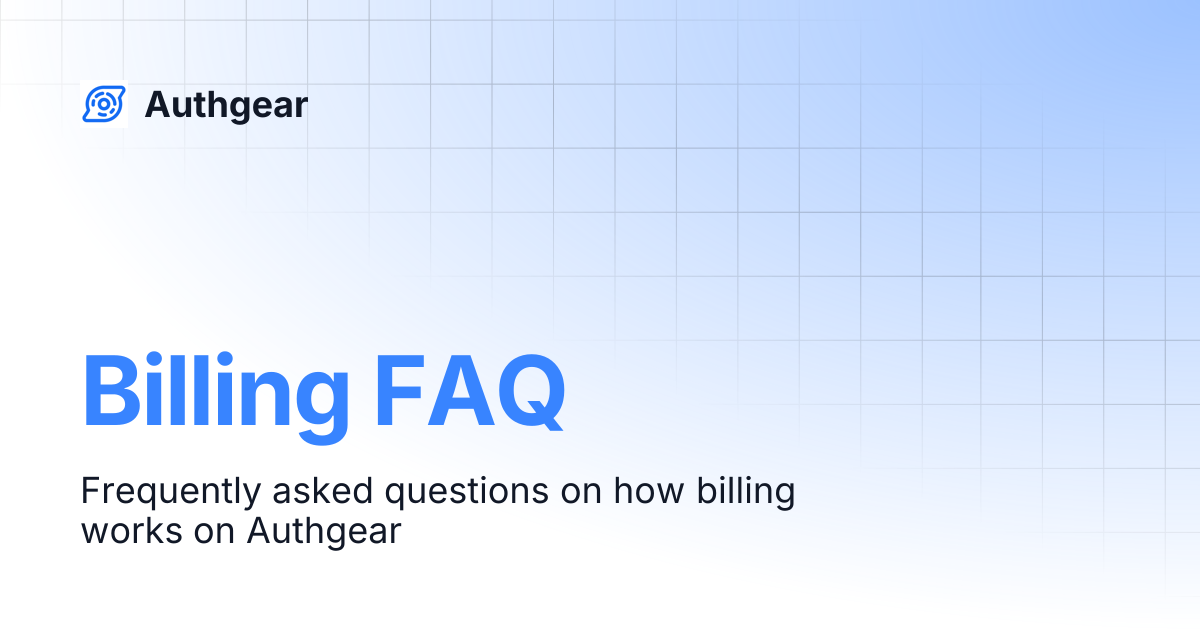 Authgear

Billing FAQ

Frequently asked questions on how billing works on Authgear